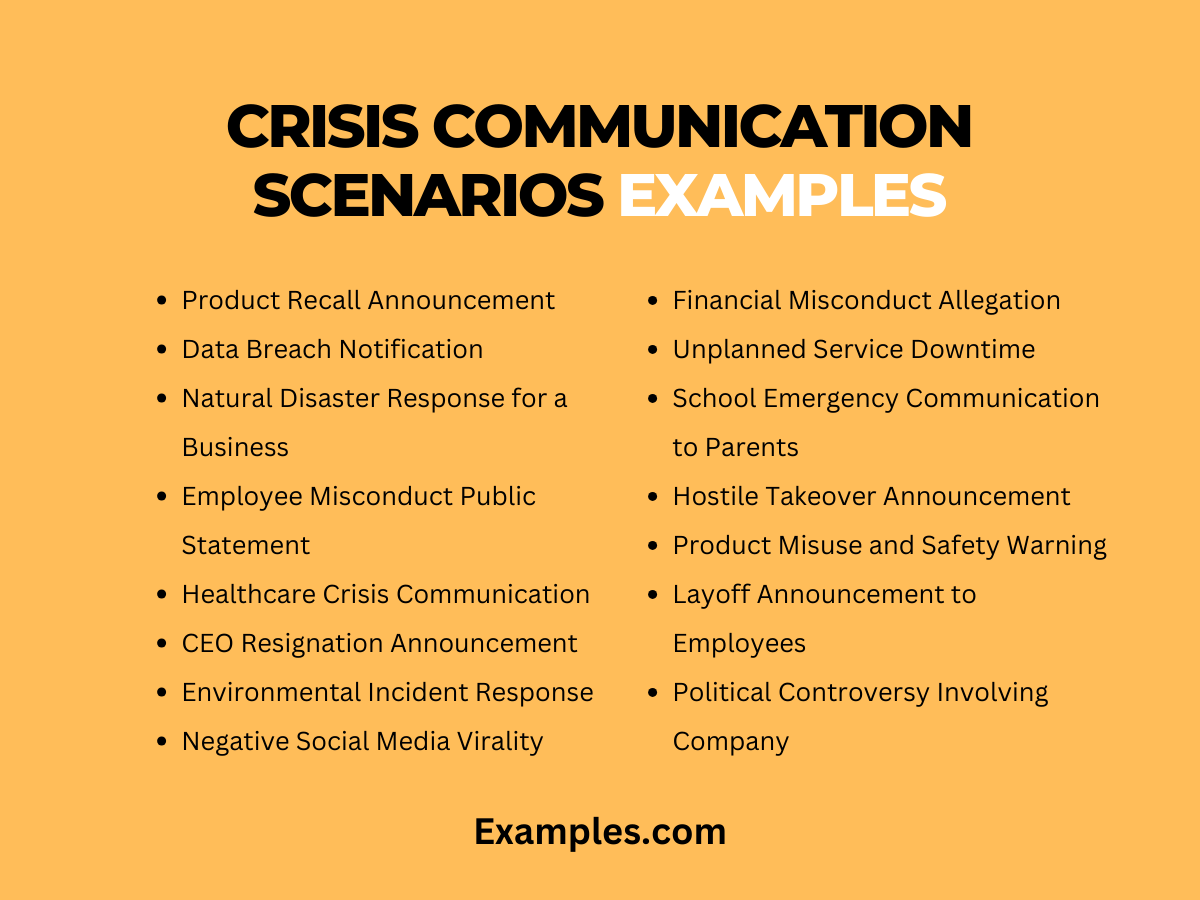 CRISIS COMMUNICATION SCENARIOS EXAMPLES

- Product Recall Announcement
- Data Breach Notification
- Natural Disaster Response for a Business
- Employee Misconduct Public Statement
- Healthcare Crisis Communication
- CEO Resignation Announcement
- Environmental Incident Response
- Negative Social Media Virality

- Financial Misconduct Allegation
- Unplanned Service Downtime
- School Emergency Communication to Parents
- Hostile Takeover Announcement
- Product Misuse and Safety Warning
- Layoff Announcement to Employees
- Political Controversy Involving Company

Examples.com